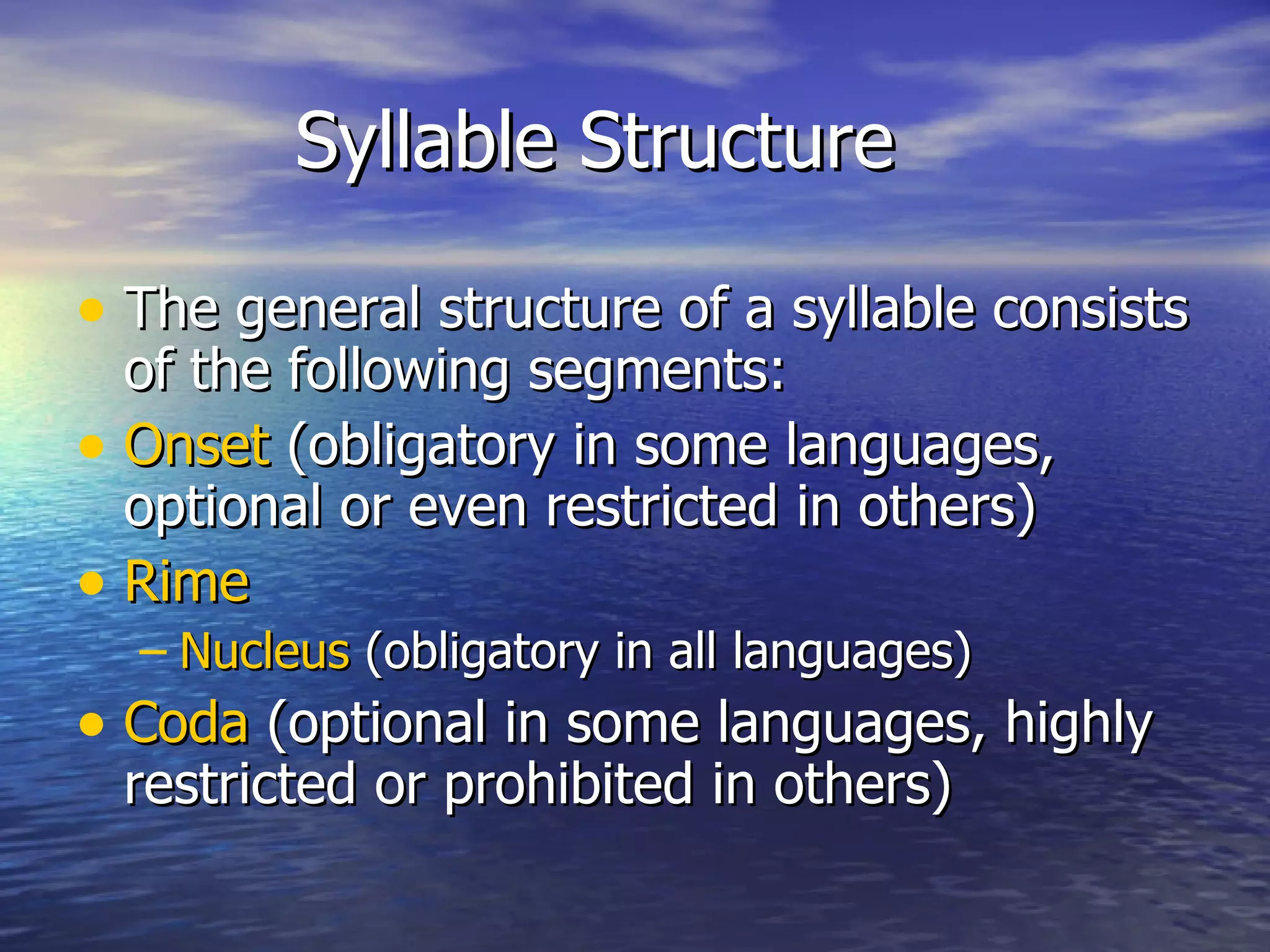 Syllable Structure

• The general structure of a syllable consists of the following segments:

• Onset (obligatory in some languages, optional or even restricted in others)

• Rime

– Nucleus (obligatory in all languages)

• Coda (optional in some languages, highly restricted or prohibited in others)